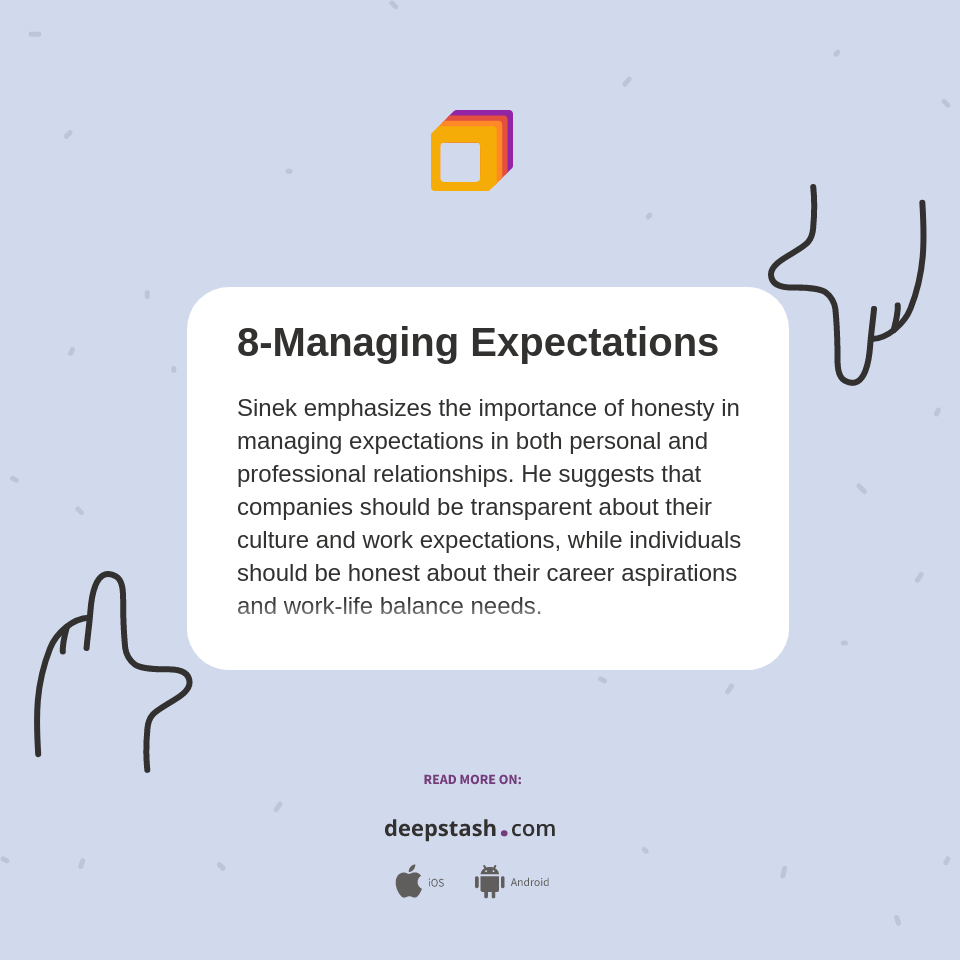 8-Managing Expectations

Sinek emphasizes the importance of honesty in managing expectations in both personal and professional relationships. He suggests that companies should be transparent about their culture and work expectations, while individuals should be honest about their career aspirations and work-life balance needs.

READ MORE ON:

deepstash.com

iOS Android